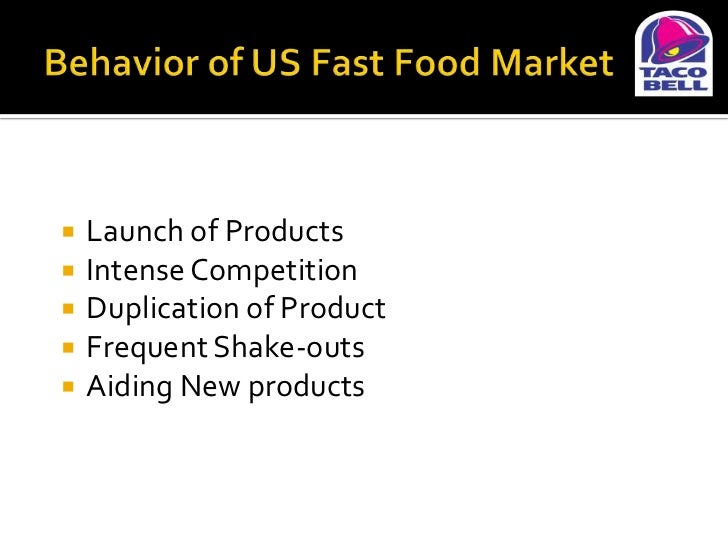 Behavior of US Fast Food Market

TACO BELL

- Launch of Products
- Intense Competition
- Duplication of Product
- Frequent Shake-outs
- Aiding New products